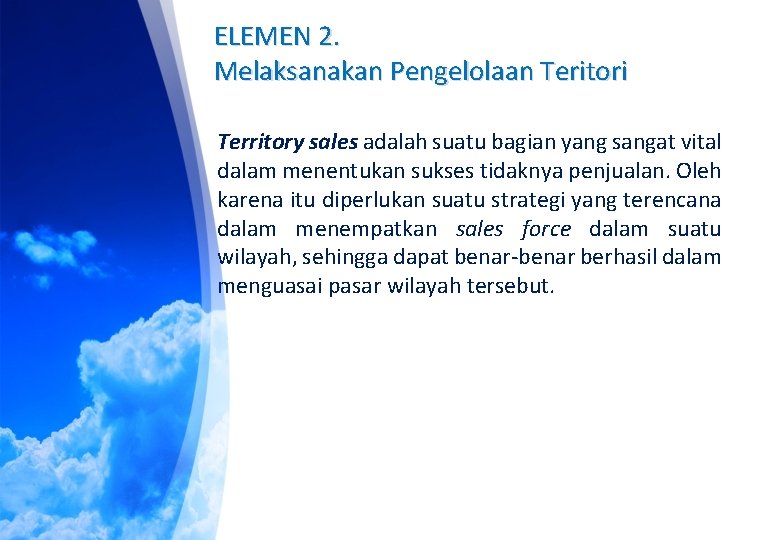 ELEMEN 2.
Melaksanakan Pengelolaan Teritori

Territory sales adalah suatu bagian yang sangat vital dalam menentukan sukses tidaknya penjualan. Oleh karena itu diperlukan suatu strategi yang terencana dalam menempatkan sales force dalam suatu wilayah, sehingga dapat benar-benar berhasil dalam menguasai pasar wilayah tersebut.